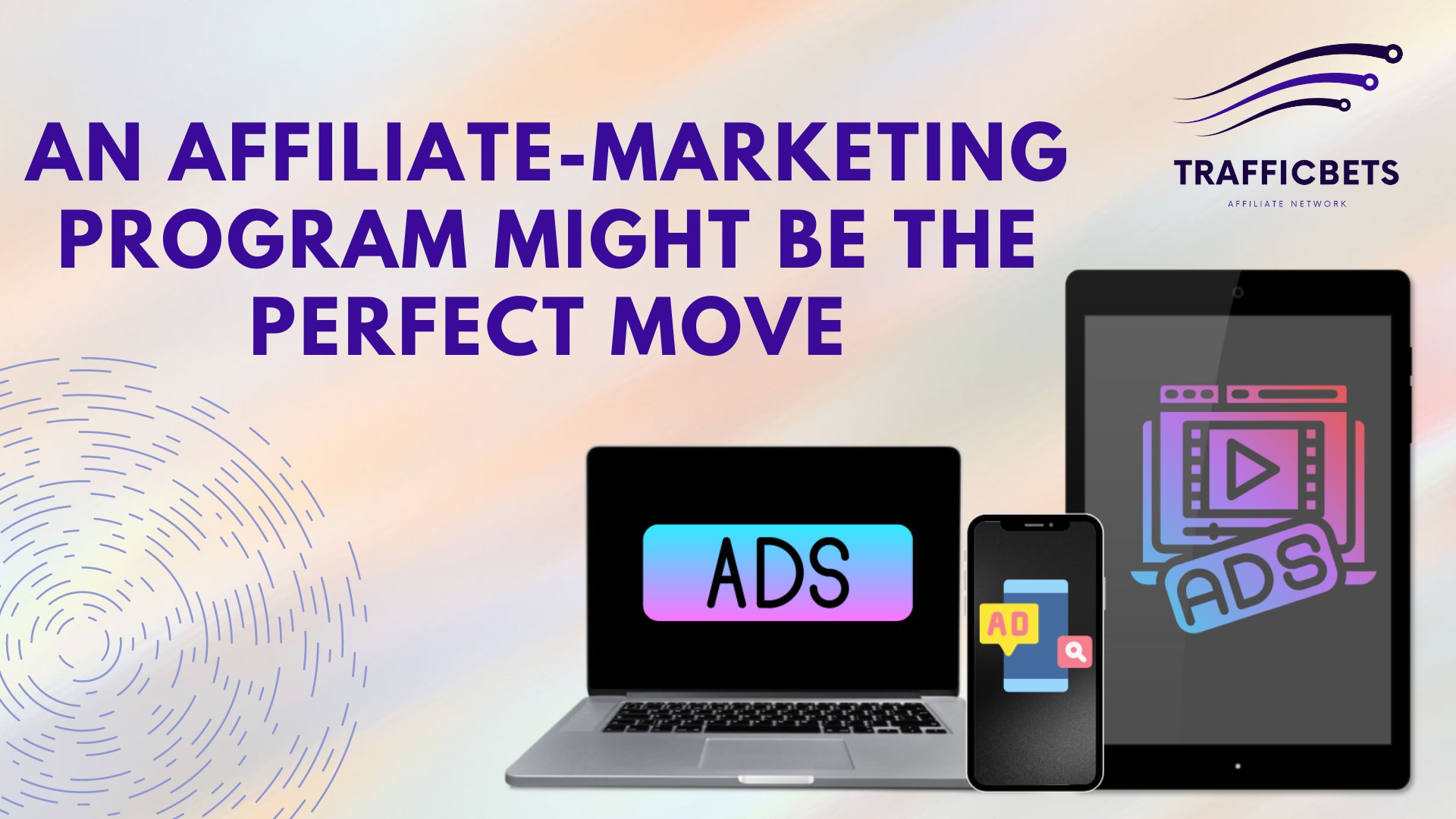 AN AFFILIATE-MARKETING PROGRAM MIGHT BE THE PERFECT MOVE

TRAFFICBETS
AFFILIATE NETWORK

ADS

AD

ADS